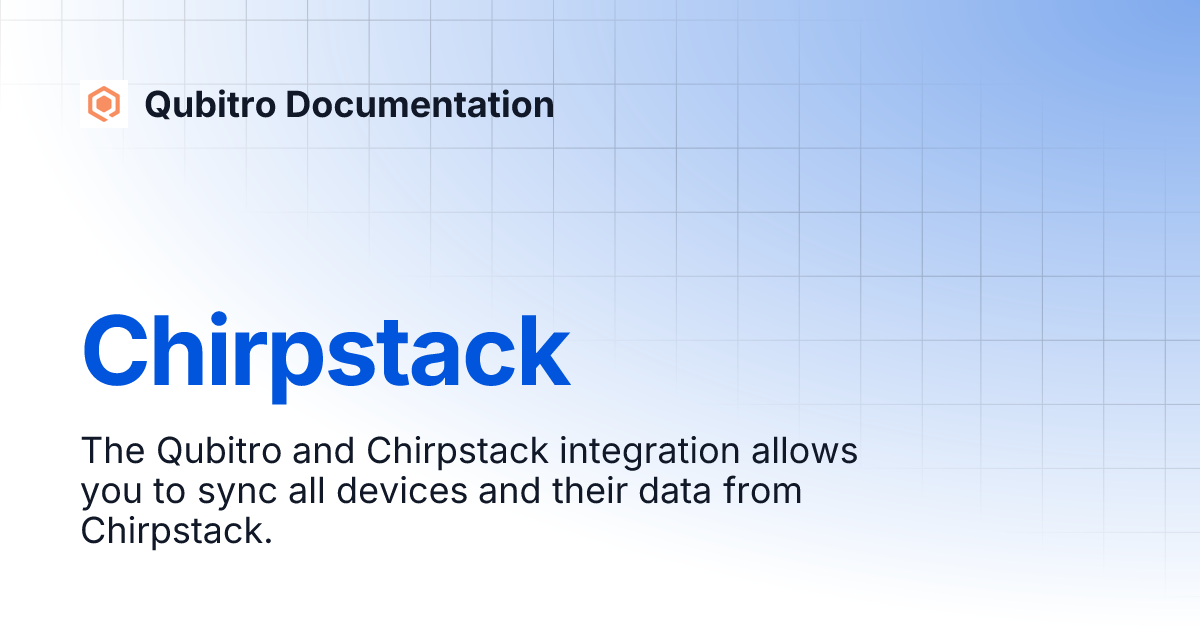 Qubitro Documentation

Chirpstack

The Qubitro and Chirpstack integration allows you to sync all devices and their data from Chirpstack.